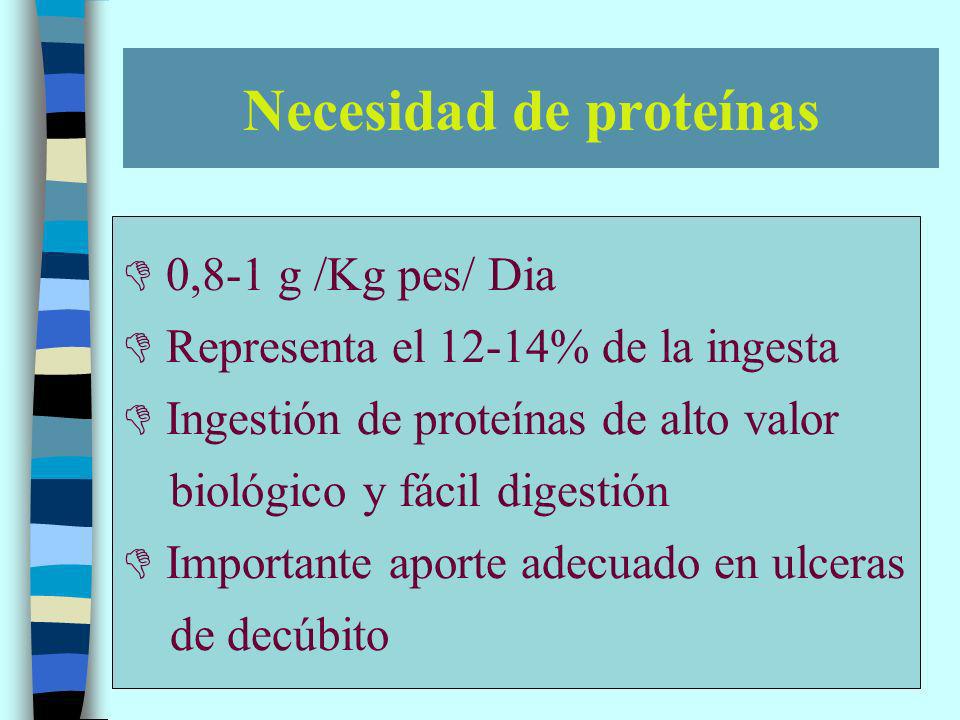 Necesidad de proteínas

0,8-1 g /Kg pes/ Dia

Representa el 12-14% de la ingesta

Ingestión de proteínas de alto valor biológico y fácil digestión

Importante aporte adecuado en ulceras de decúbito